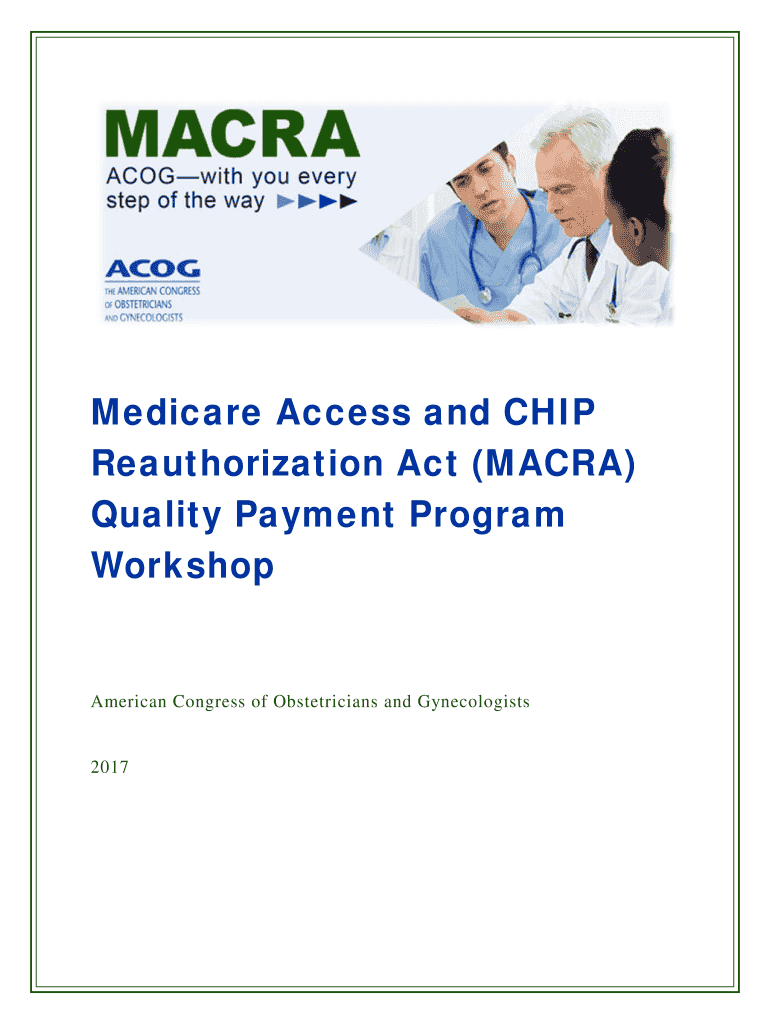 MACRA
ACOG—with you every step of the way ►►►►

ACOG
THE AMERICAN CONGRESS OF OBSTETRICIANS AND GYNECOLOGISTS

Medicare Access and CHIP Reauthorization Act (MACRA) Quality Payment Program Workshop

American Congress of Obstetricians and Gynecologists

2017